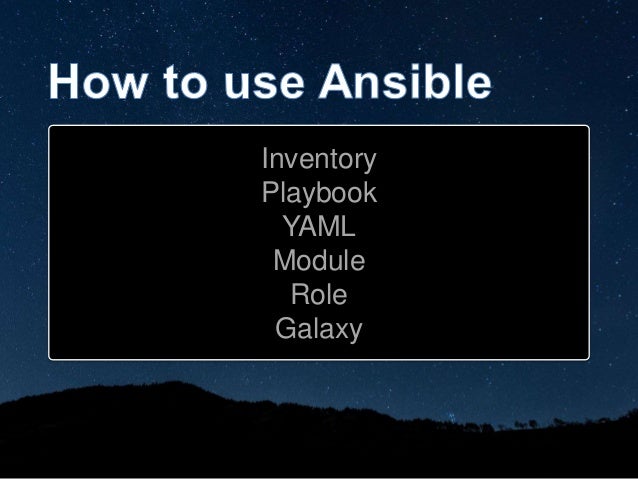 How to use Ansible

Inventory
Playbook
YAML
Module
Role
Galaxy